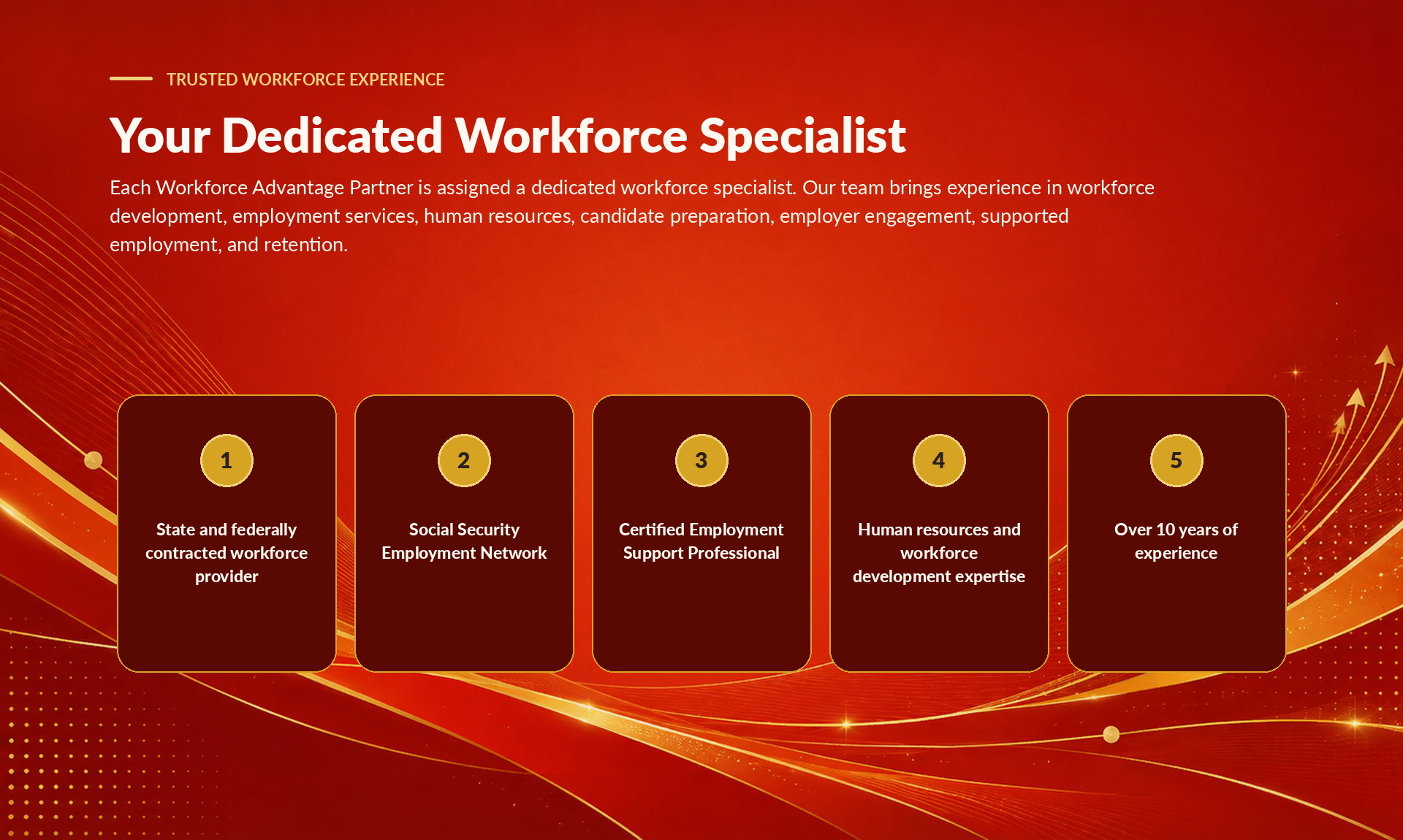 TRUSTED WORKFORCE EXPERIENCE

Your Dedicated Workforce Specialist

Each Workforce Advantage Partner is assigned a dedicated workforce specialist. Our team brings experience in workforce development, employment services, human resources, candidate preparation, employer engagement, supported employment, and retention.

1

State and federally contracted workforce provider

2

Social Security Employment Network

3

Certified Employment Support Professional

4

Human resources and workforce development expertise

5

Over 10 years of experience